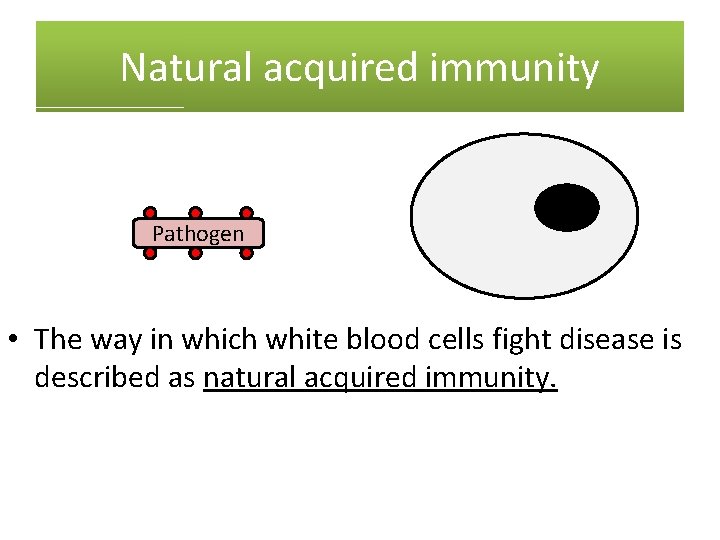 Natural acquired immunity

Pathogen

• The way in which white blood cells fight disease is described as natural acquired immunity.